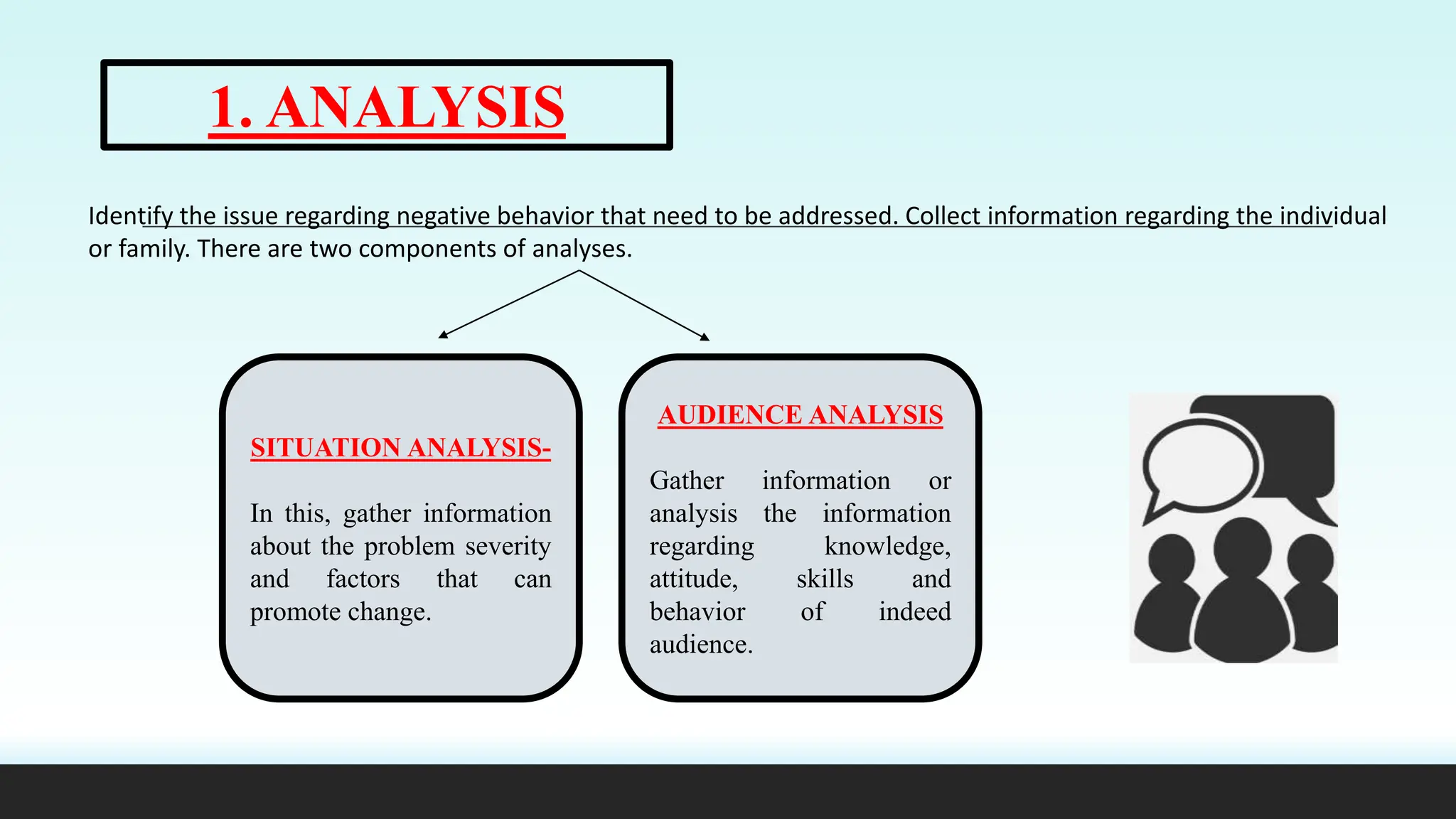 1. ANALYSIS

Identify the issue regarding negative behavior that need to be addressed. Collect information regarding the individual or family. There are two components of analyses.

SITUATION ANALYSIS-

In this, gather information about the problem severity and factors that can promote change.

AUDIENCE ANALYSIS

Gather information or analysis the information regarding knowledge, attitude, skills and behavior of indeed audience.